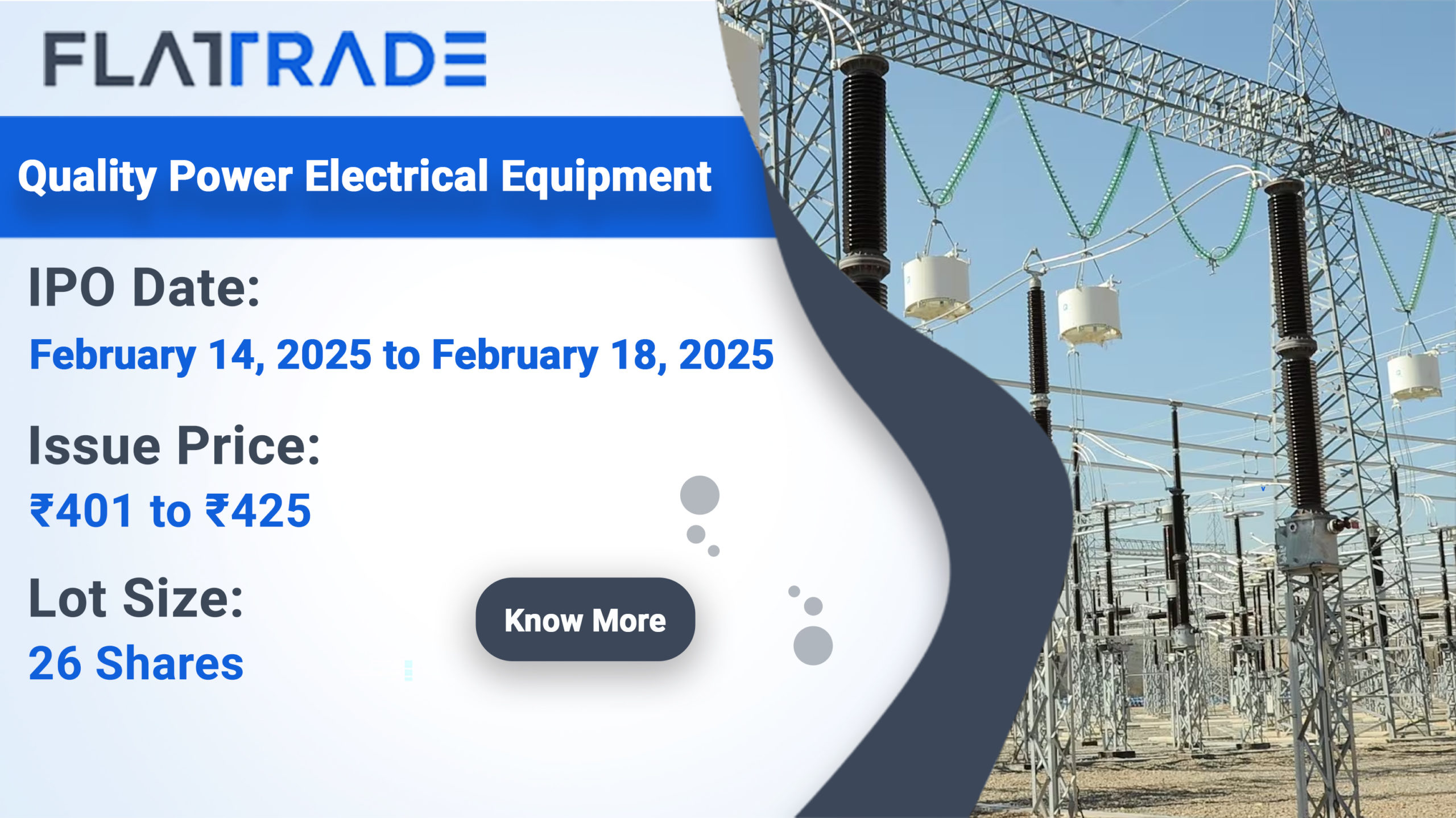 FLATTRADE

Quality Power Electrical Equipment

IPO Date:
February 14, 2025 to February 18, 2025

Issue Price:
₹401 to ₹425

Lot Size:
26 Shares

Know More